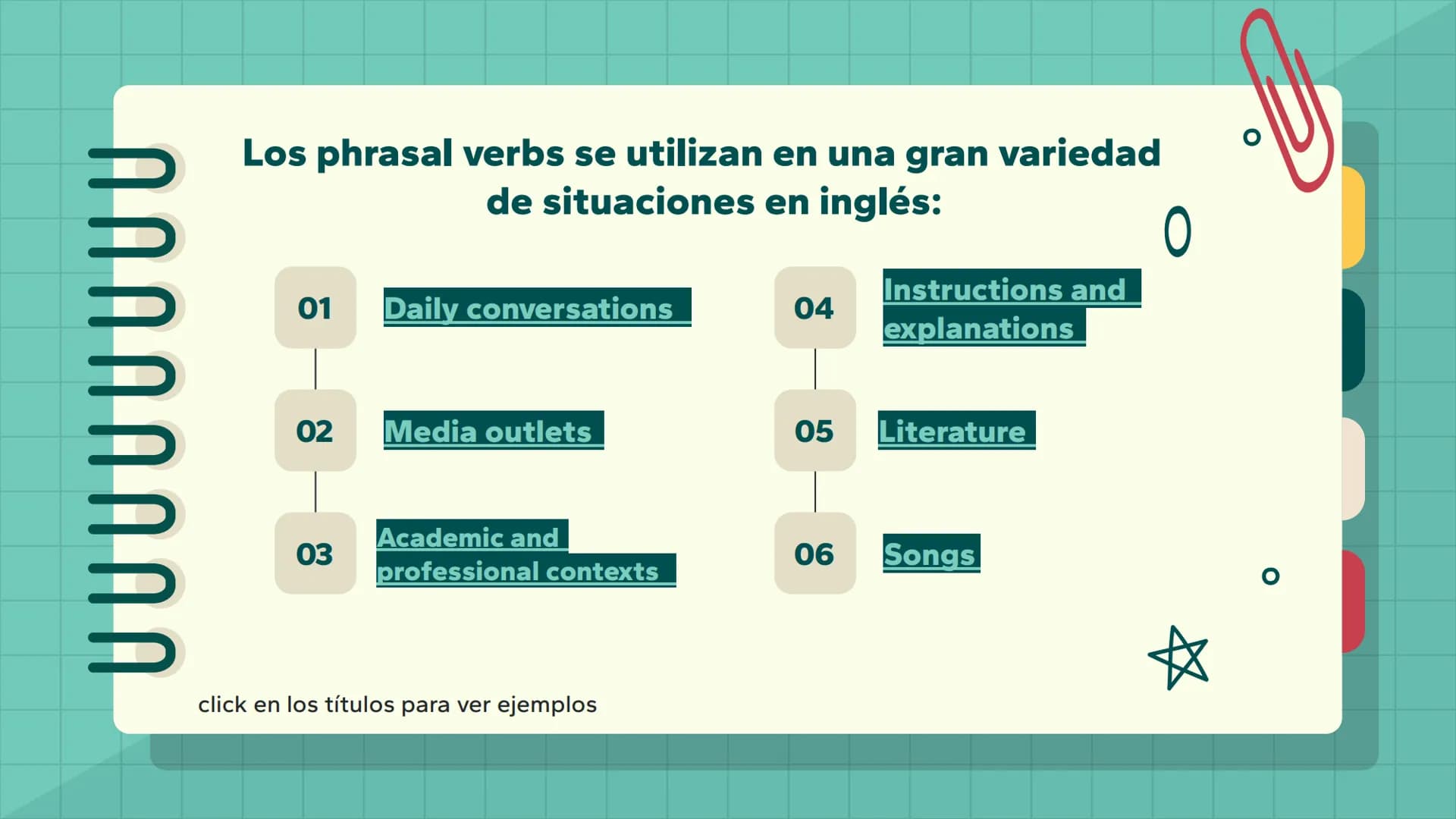 Los phrasal verbs se utilizan en una gran variedad de situaciones en inglés:

01 Daily conversations

02 Media outlets

03 Academic and professional contexts

04 Instructions and explanations

05 Literature

06 Songs

click en los títulos para ver ejemplos